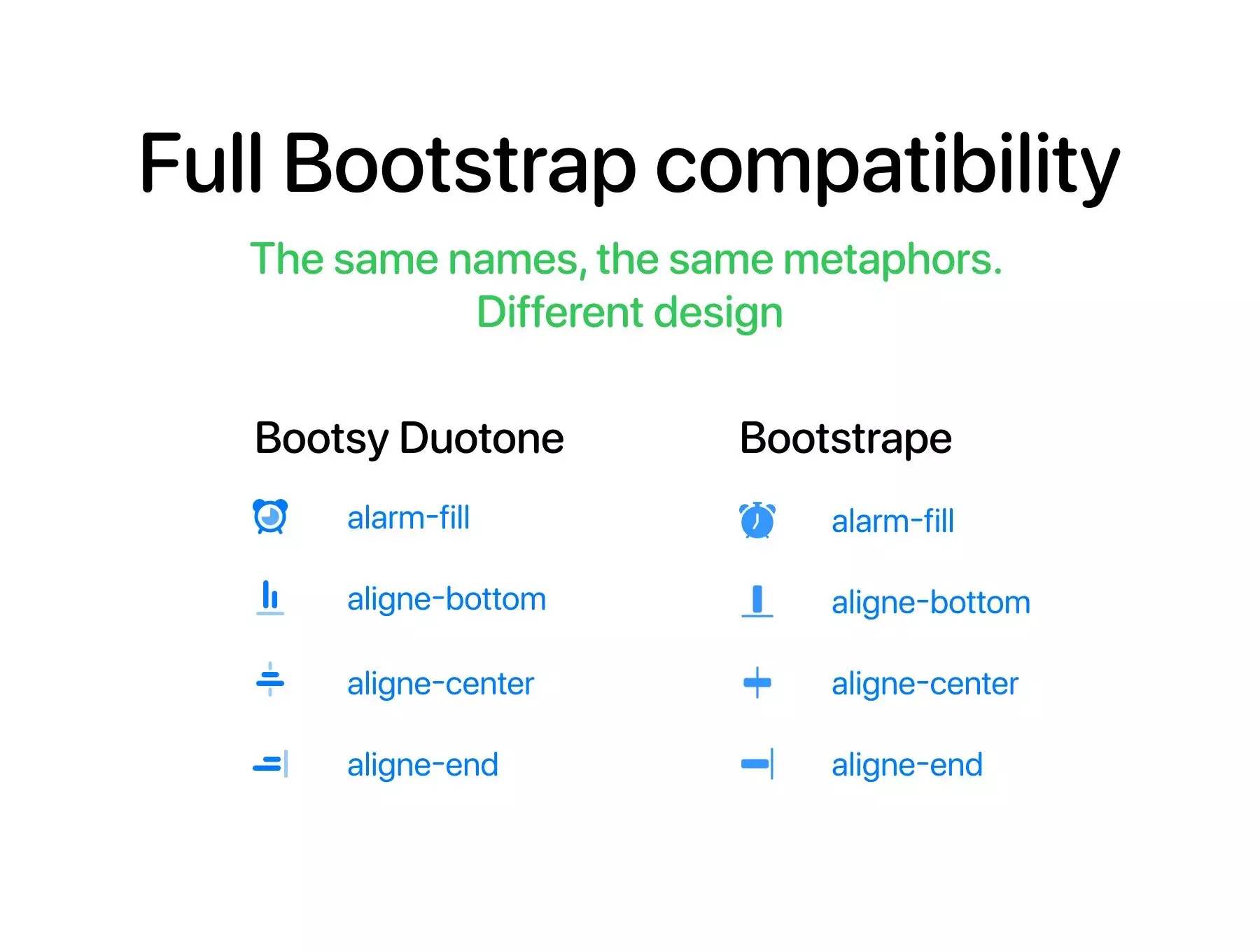 Full Bootstrap compatibility

The same names, the same metaphors.
Different design

Bootsy Duotone

alarm-fill

aligne-bottom

aligne-center

aligne-end

Bootstrape

alarm-fill

aligne-bottom

aligne-center

aligne-end